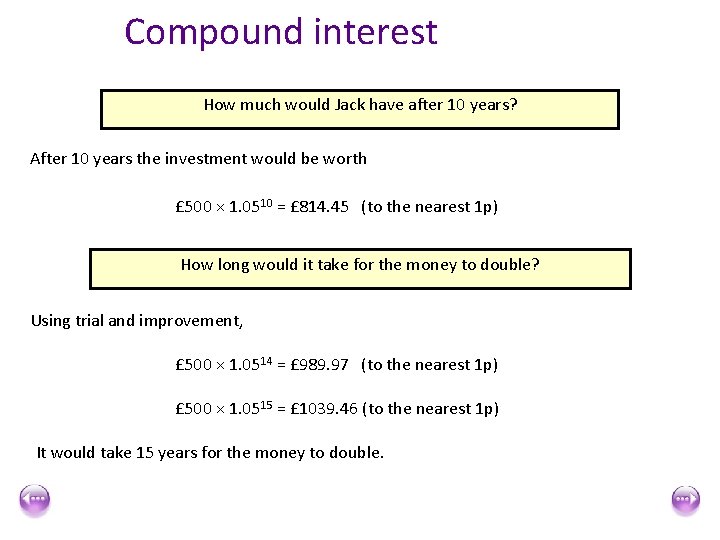 Compound interest

How much would Jack have after 10 years?

After 10 years the investment would be worth

$£500 \times 1.05^{10} = £814.45$ (to the nearest 1p)

How long would it take for the money to double?

Using trial and improvement,

$£500 \times 1.05^{14} = £989.97$ (to the nearest 1p)

$£500 \times 1.05^{15} = £1039.46$ (to the nearest 1p)

It would take 15 years for the money to double.